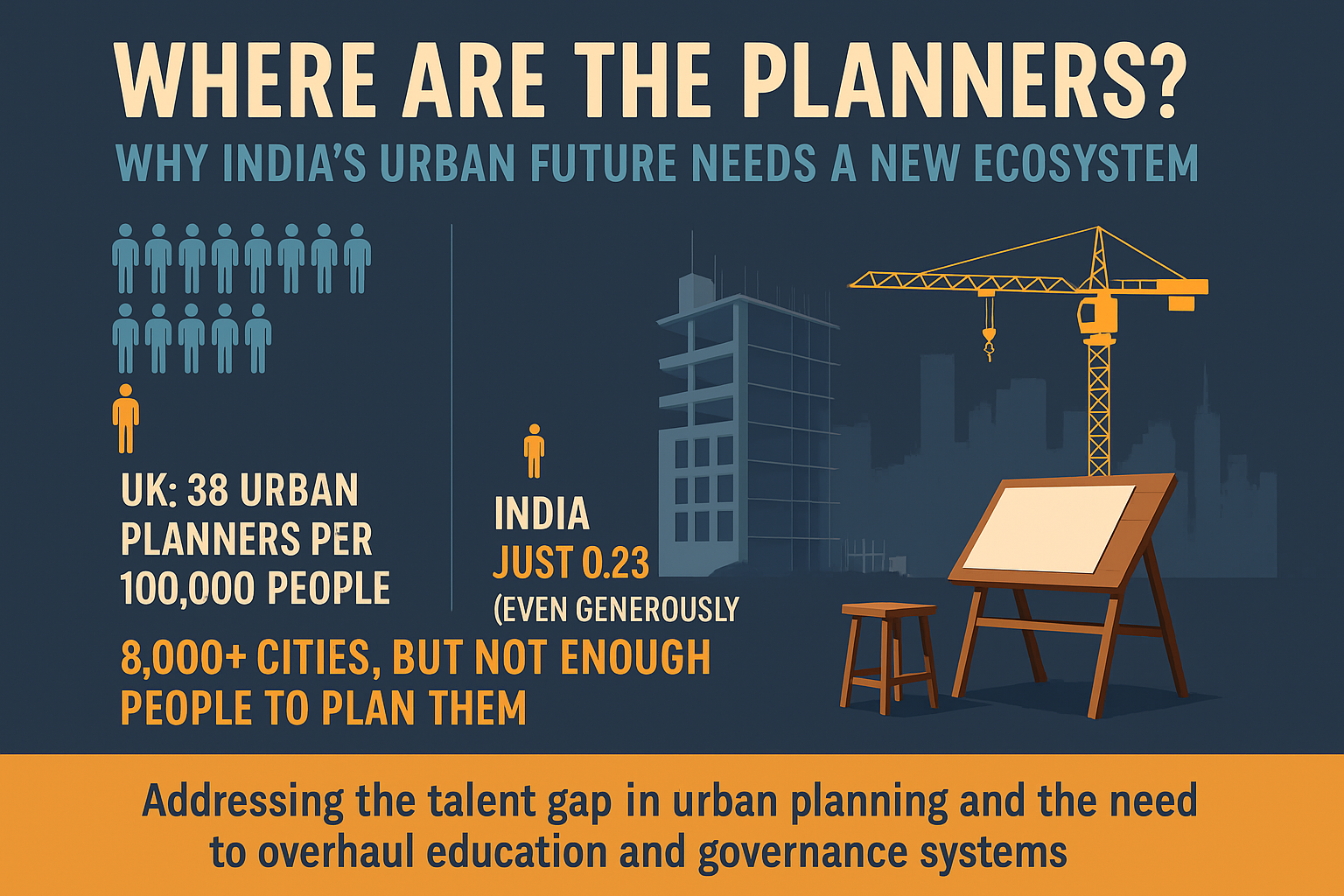 WHERE ARE THE PLANNERS?

WHY INDIA'S URBAN FUTURE NEEDS A NEW ECOSYSTEM

UK: 38 URBAN PLANNERS PER 100,000 PEOPLE

INDIA
JUST 0.23
(EVEN GENEROUSLY

8,000+ CITIES, BUT NOT ENOUGH PEOPLE TO PLAN THEM

Addressing the talent gap in urban planning and the need to overhaul education and governance systems